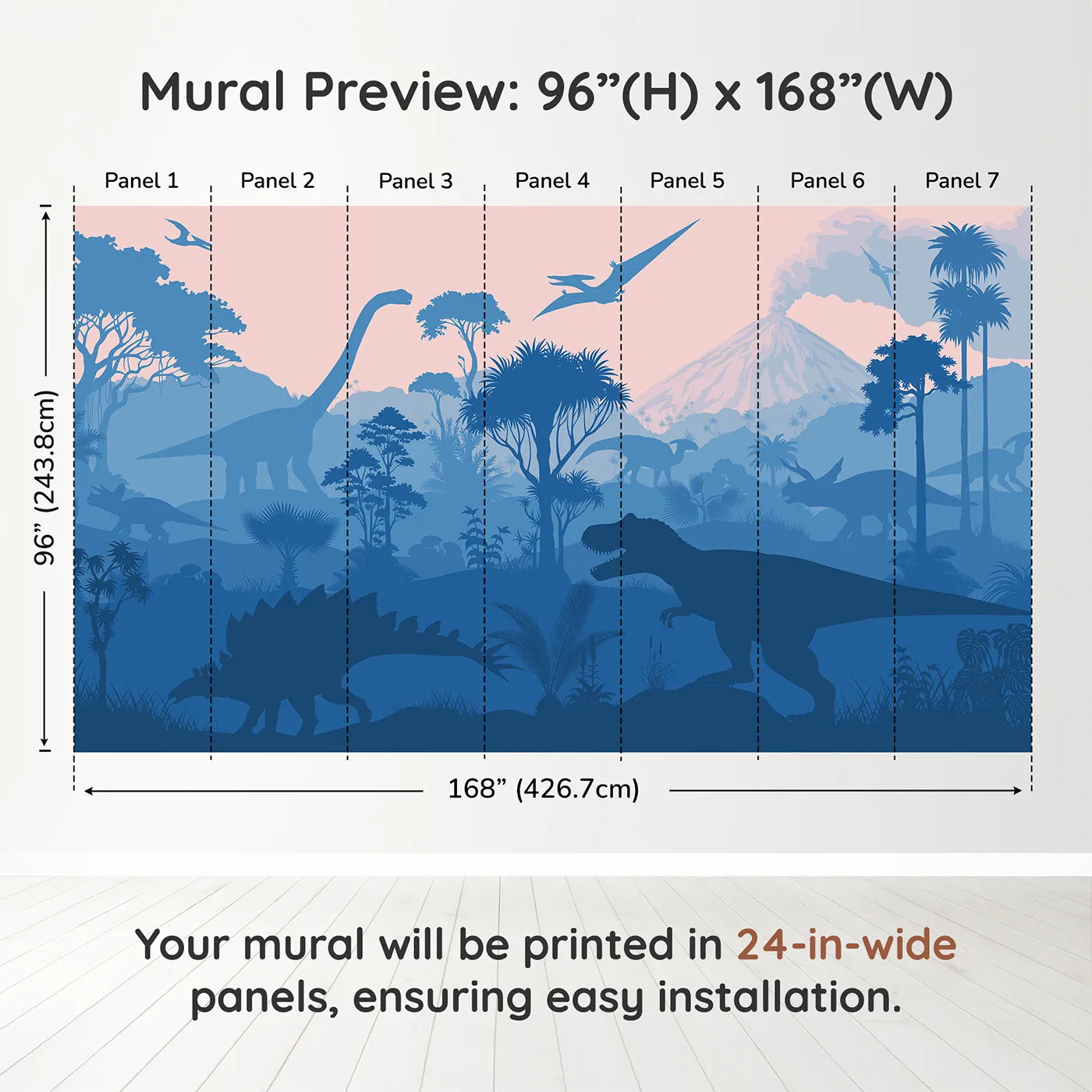 Mural Preview: 96”(H) x 168”(W)

Panel 1 Panel 2 Panel 3 Panel 4 Panel 5 Panel 6 Panel 7

96” (243.8cm)

168” (426.7cm)

Your mural will be printed in 24-in-wide panels, ensuring easy installation.